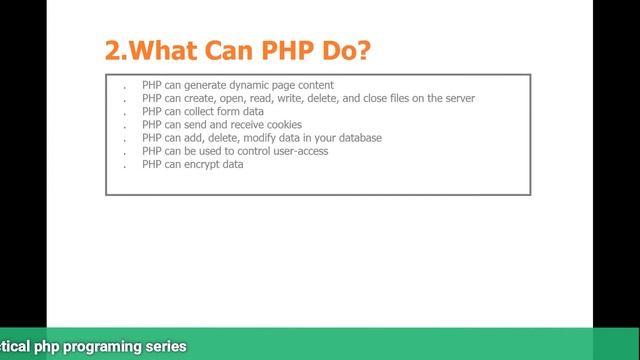 2.What Can PHP Do?

. PHP can generate dynamic page content
. PHP can create, open, read, write, delete, and close files on the server
. PHP can collect form data
. PHP can send and receive cookies
. PHP can add, delete, modify data in your database
. PHP can be used to control user-access
. PHP can encrypt data

ctical php programing series